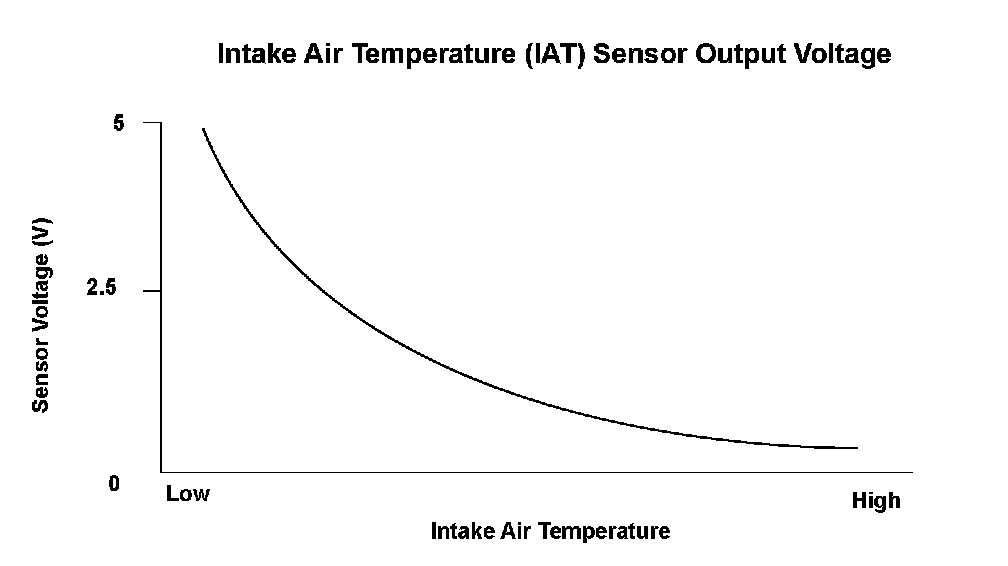 Intake Air Temperature (IAT) Sensor Output Voltage

5

2.5

0

Sensor Voltage (V)

Low

High

Intake Air Temperature